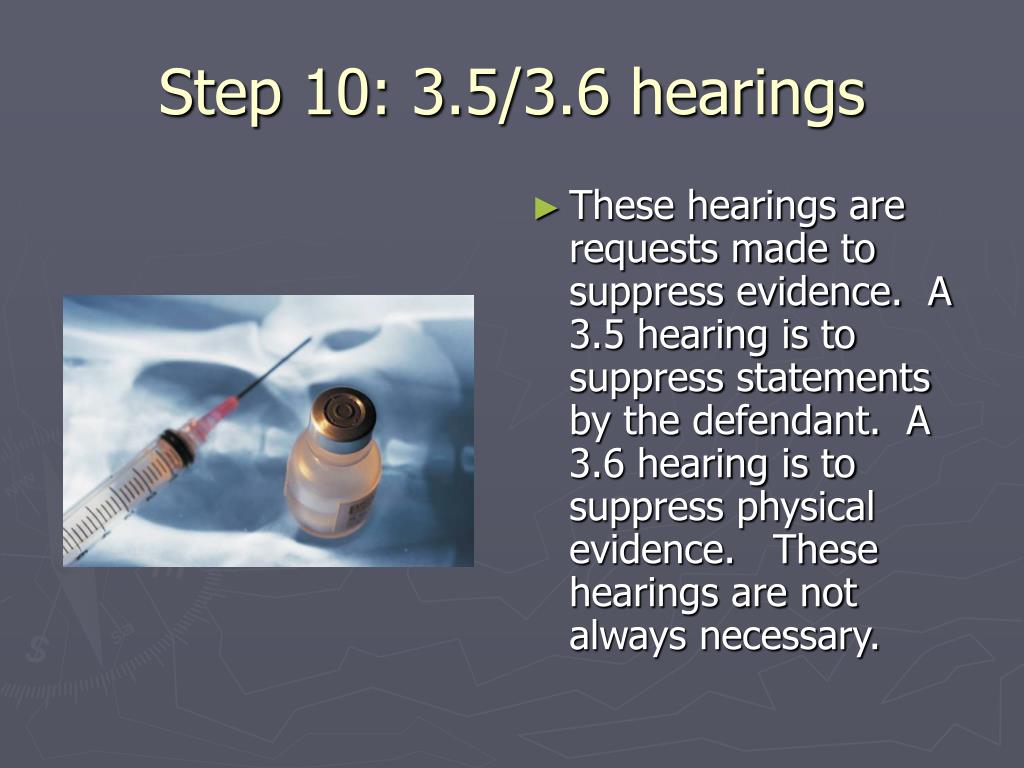 Step 10: 3.5/3.6 hearings

► These hearings are requests made to suppress evidence. A 3.5 hearing is to suppress statements by the defendant. A 3.6 hearing is to suppress physical evidence. These hearings are not always necessary.